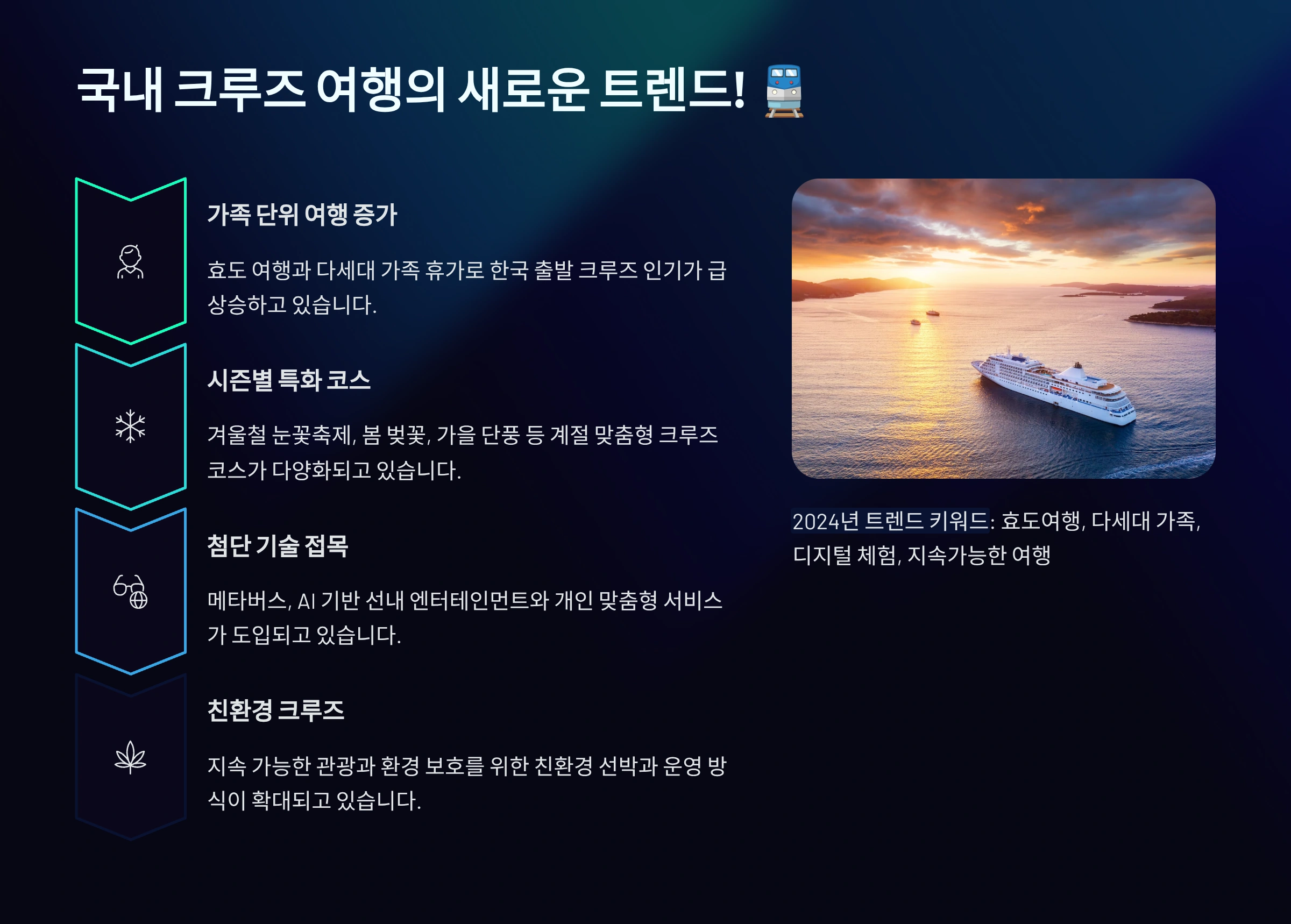 국내 크루즈 여행의 새로운 트렌드! 🚆

가족 단위 여행 증가

효도 여행과 다세대 가족 휴가로 한국 출발 크루즈 인기가 급상승하고 있습니다.

시즌별 특화 코스

겨울철 눈꽃축제, 봄 벚꽃, 가을 단풍 등 계절 맞춤형 크루즈 코스가 다양화되고 있습니다.

첨단 기술 접목

메타버스, AI 기반 선내 엔터테인먼트와 개인 맞춤형 서비스가 도입되고 있습니다.

친환경 크루즈

지속 가능한 관광과 환경 보호를 위한 친환경 선박과 운영 방식이 확대되고 있습니다.

2024년 트렌드 키워드: 효도여행, 다세대 가족, 디지털 체험, 지속가능한 여행